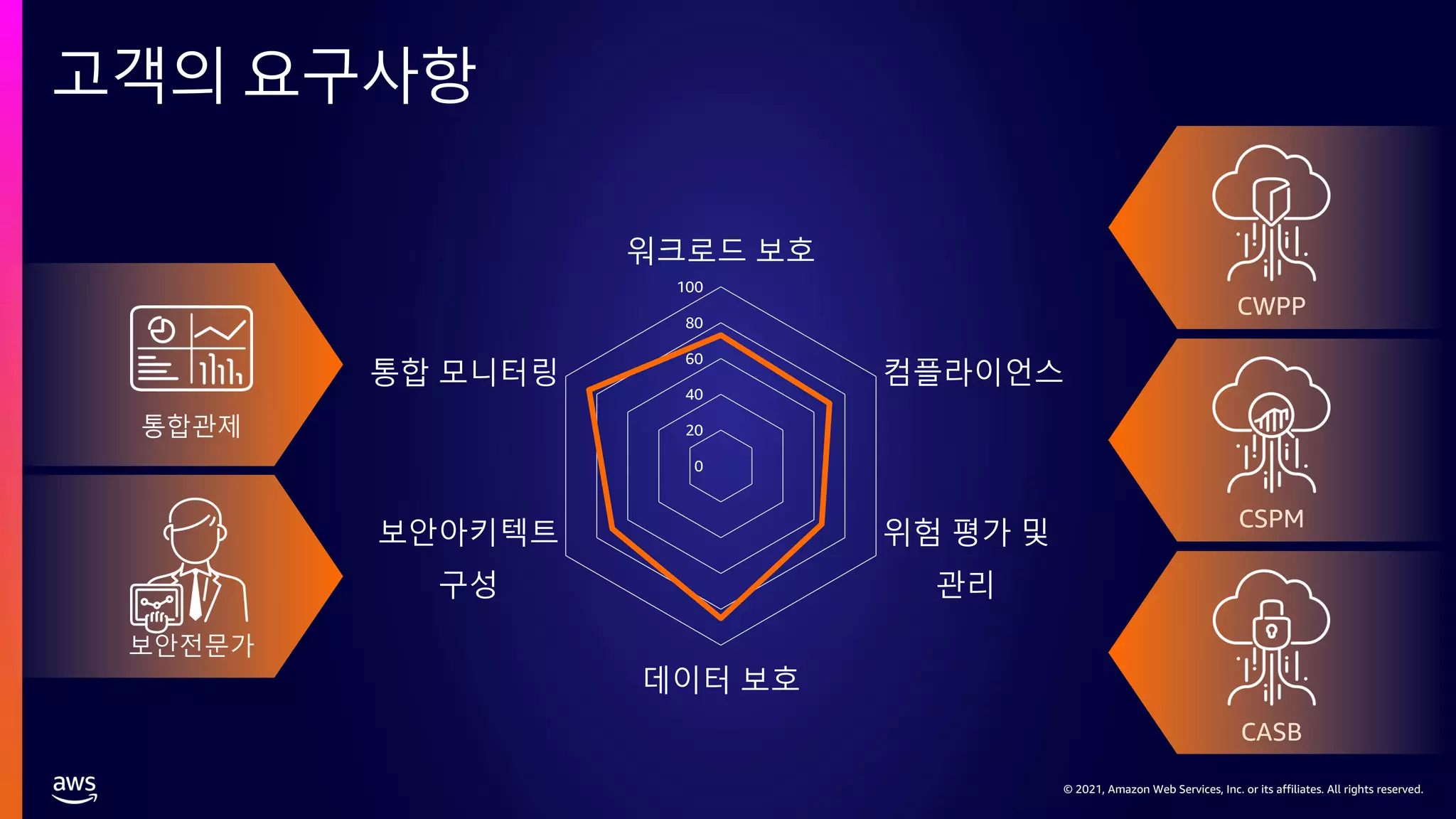 고객의 요구사항

통합관제

보안전문가

워크로드 보호

100
80
60
40
20
0

통합 모니터링

컴플라이언스

보안아키텍트 구성

위험 평가 및 관리

데이터 보호

CWPP

CSPM

CASB

aws

© 2021, Amazon Web Services, Inc. or its affiliates. All rights reserved.